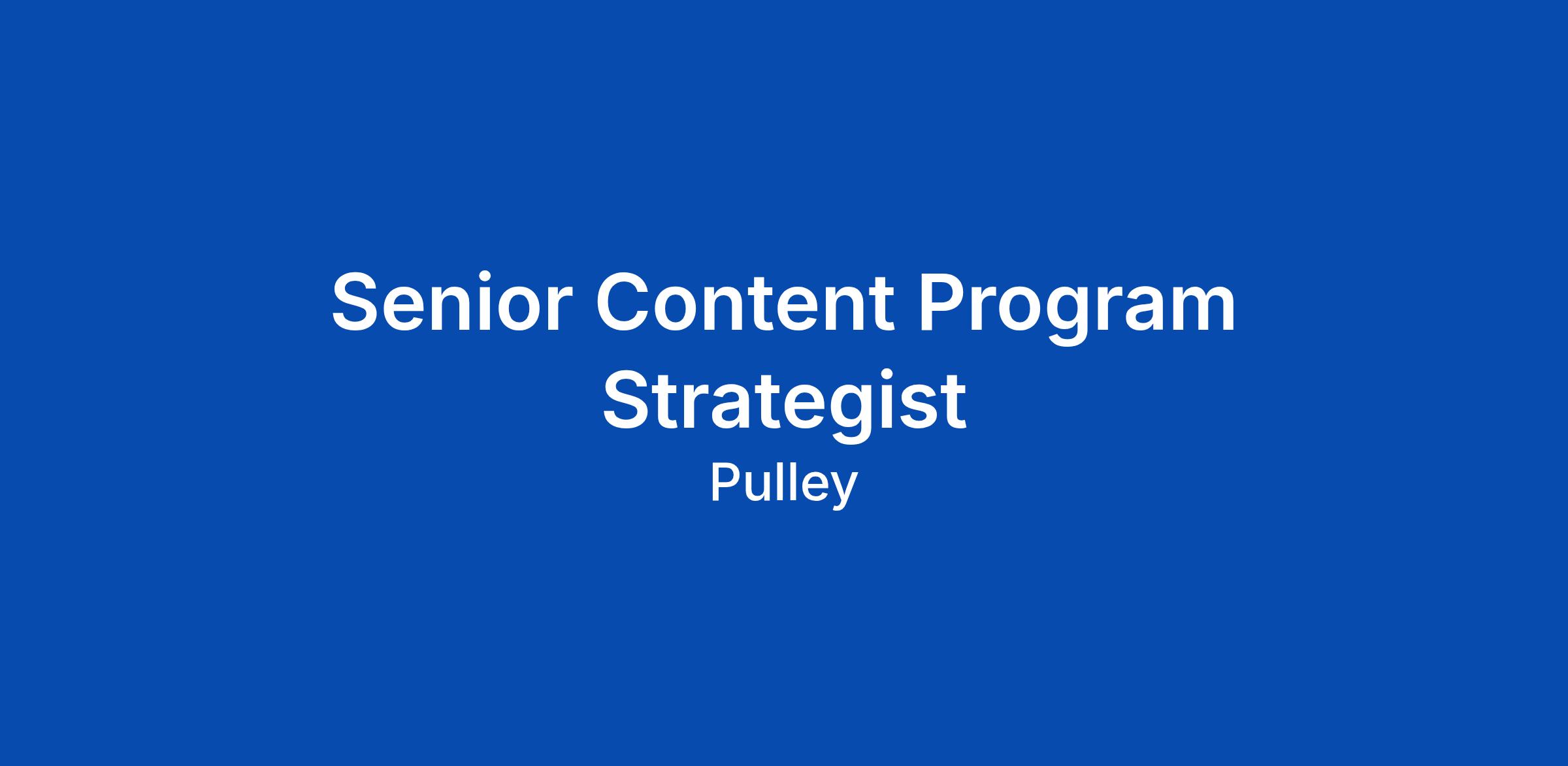 Senior Content Program Strategist

Pulley